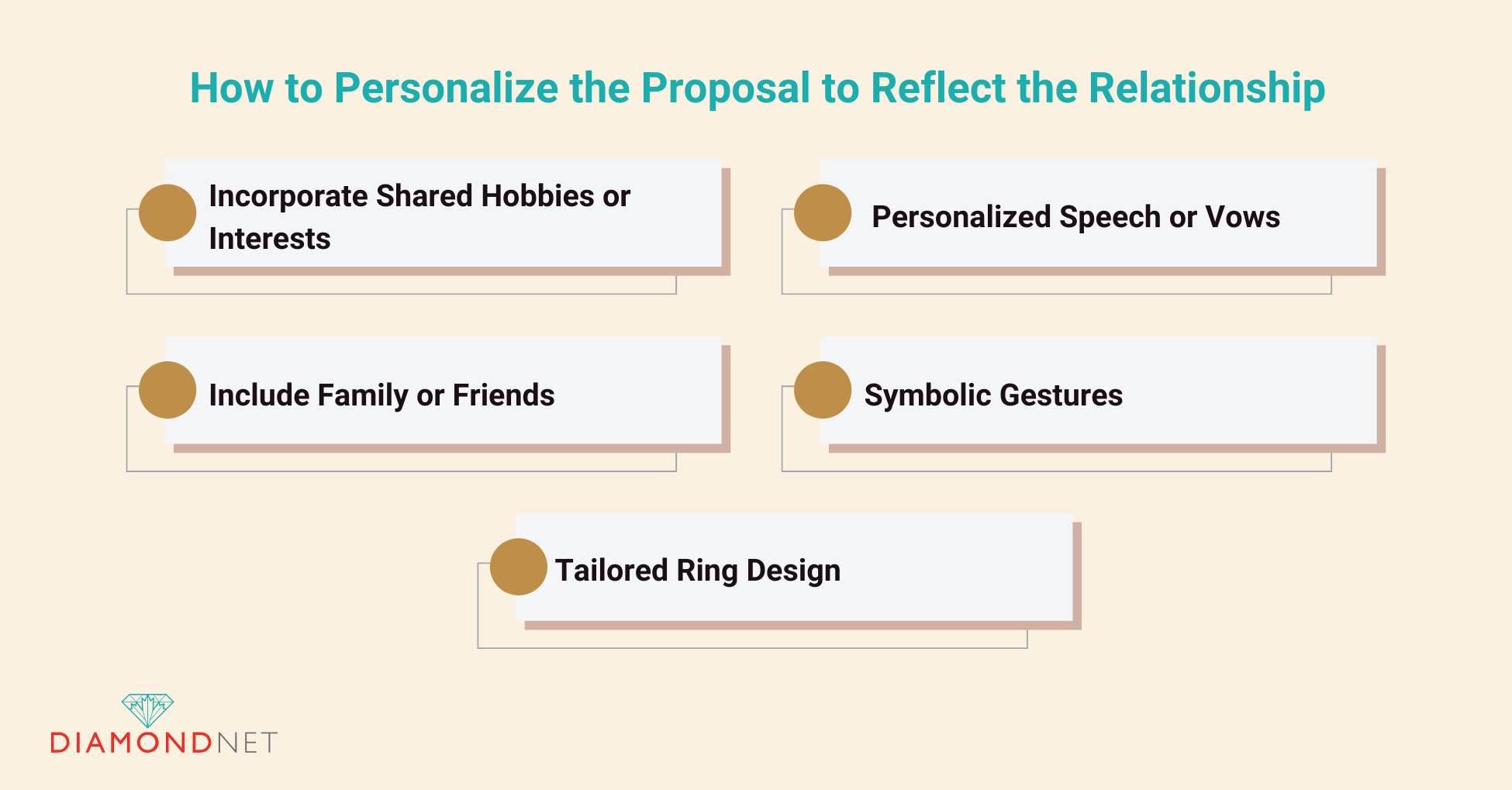 How to Personalize the Proposal to Reflect the Relationship

Incorporate Shared Hobbies or Interests

Personalized Speech or Vows

Include Family or Friends

Symbolic Gestures

Tailored Ring Design

DIAMONDNET